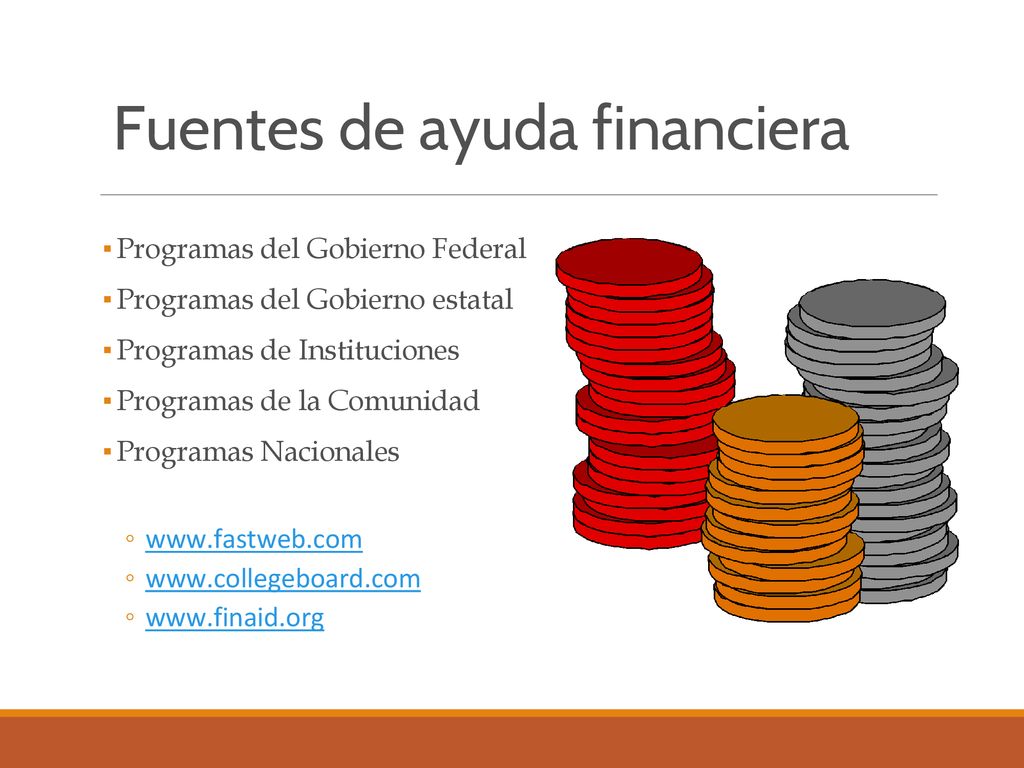 Fuentes de ayuda financiera

▪ Programas del Gobierno Federal
▪ Programas del Gobierno estatal
▪ Programas de Instituciones
▪ Programas de la Comunidad
▪ Programas Nacionales

◦ www.fastweb.com
◦ www.collegeboard.com
◦ www.finaid.org